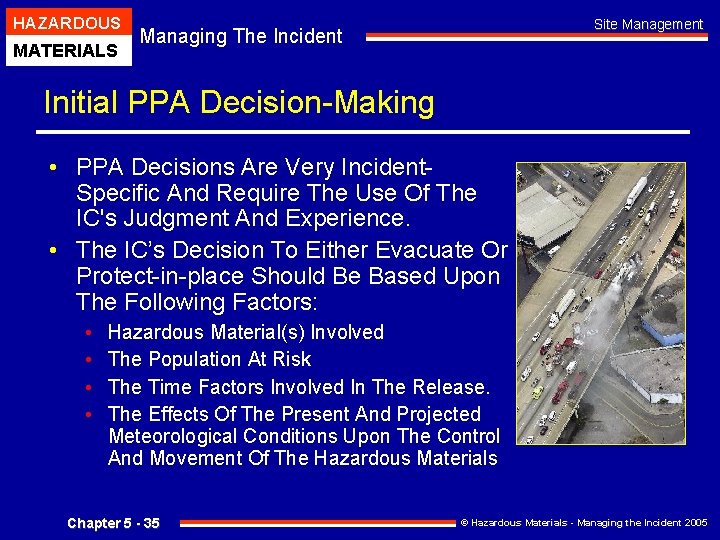 HAZARDOUS
MATERIALS

Managing The Incident

Site Management

Initial PPA Decision-Making

• PPA Decisions Are Very Incident-Specific And Require The Use Of The IC's Judgment And Experience.
• The IC's Decision To Either Evacuate Or Protect-in-place Should Be Based Upon The Following Factors:
  • Hazardous Material(s) Involved
  • The Population At Risk
  • The Time Factors Involved In The Release.
  • The Effects Of The Present And Projected Meteorological Conditions Upon The Control And Movement Of The Hazardous Materials

Chapter 5 - 35

© Hazardous Materials - Managing the Incident 2005